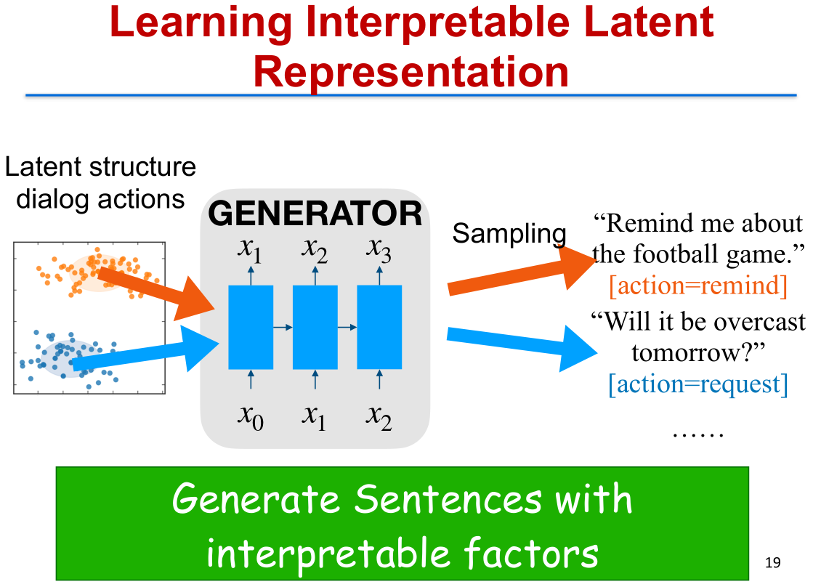 Learning Interpretable Latent Representation

Latent structure dialog actions

GENERATOR

$x_1$ $x_2$ $x_3$

$x_0$ $x_1$ $x_2$

Sampling

“Remind me about the football game.”
[action=remind]

“Will it be overcast tomorrow?”
[action=request]

……

Generate Sentences with interpretable factors

19